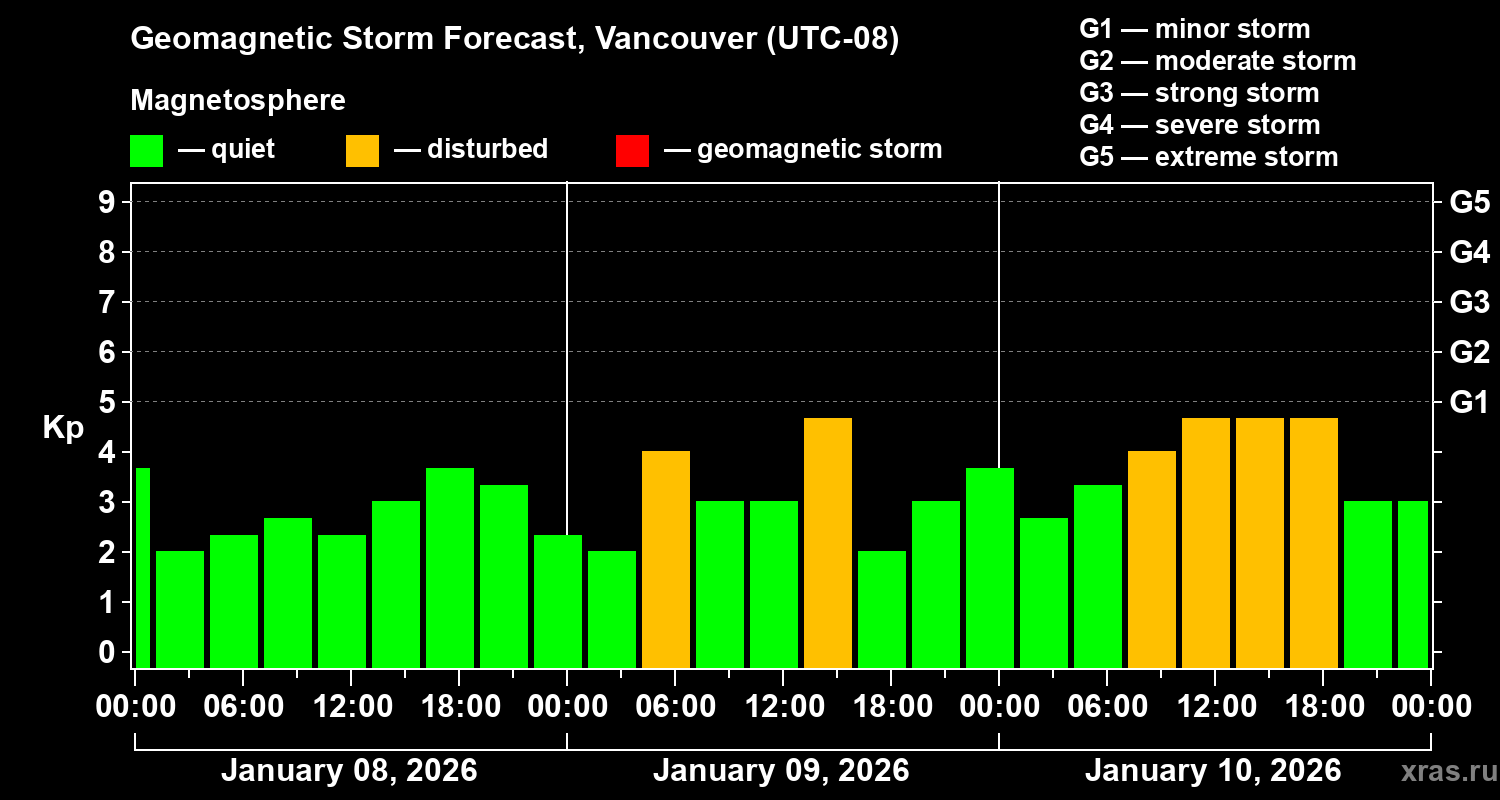 Geomagnetic Storm Forecast, Vancouver (UTC-08)

Magnetosphere

— quiet — disturbed — geomagnetic storm

G1 — minor storm
G2 — moderate storm
G3 — strong storm
G4 — severe storm
G5 — extreme storm

Kp

9
8
7
6
5
4
3
2
1
0

G5
G4
G3
G2
G1

00:00 06:00 12:00 18:00 00:00 06:00 12:00 18:00 00:00 06:00 12:00 18:00 00:00

January 08, 2026
January 09, 2026
January 10, 2026

xras.ru